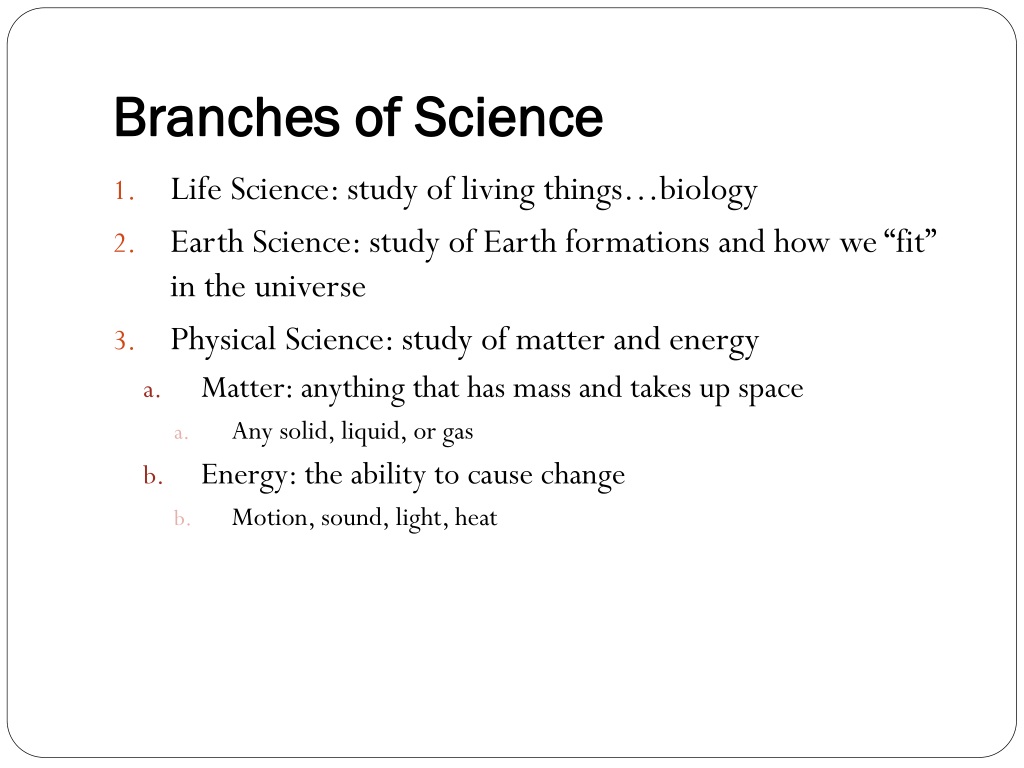 Branches of Science

1. Life Science: study of living things…biology
2. Earth Science: study of Earth formations and how we “fit” in the universe
3. Physical Science: study of matter and energy
   a. Matter: anything that has mass and takes up space
      a. Any solid, liquid, or gas
   b. Energy: the ability to cause change
      b. Motion, sound, light, heat